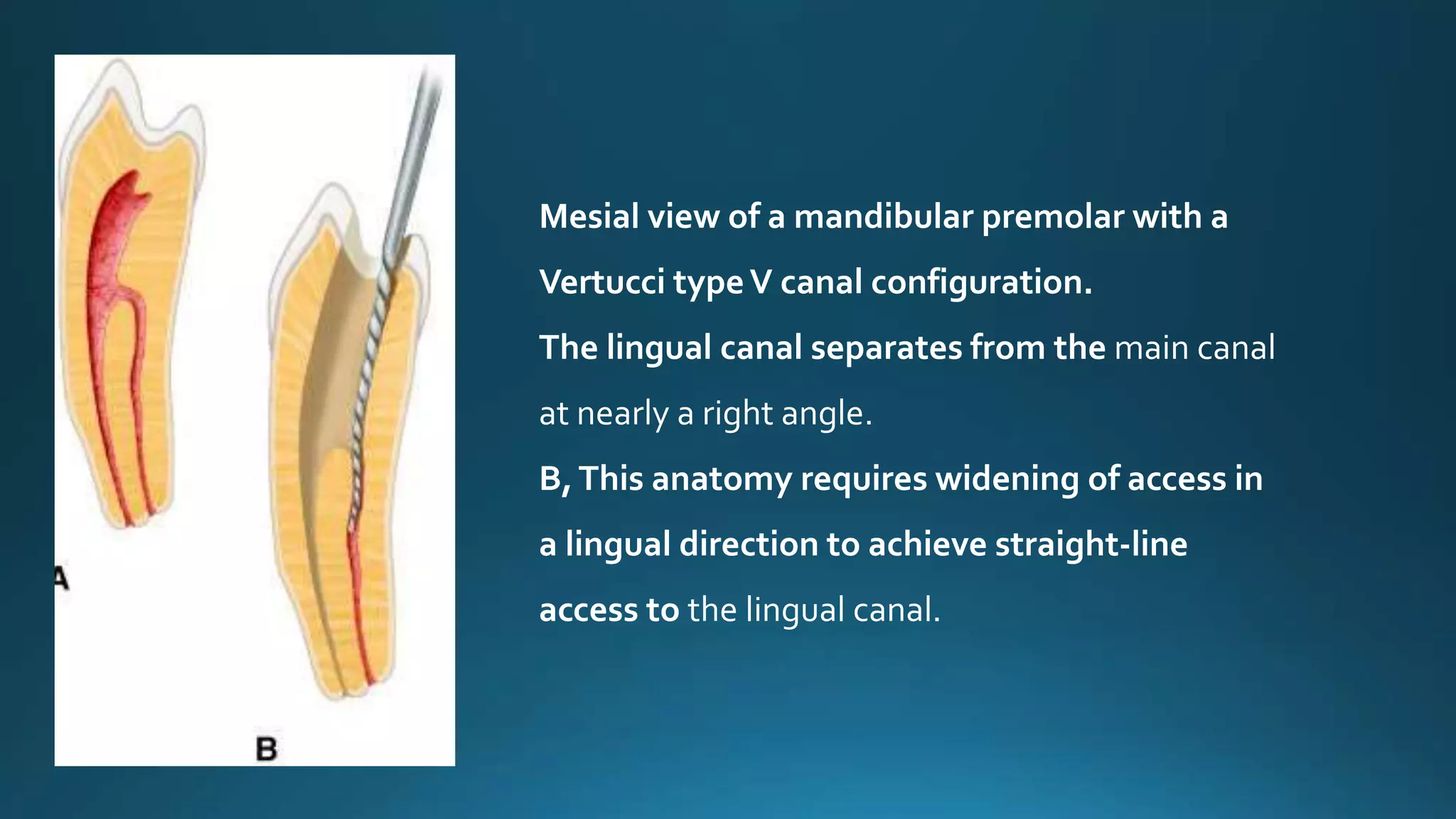 A

B

Mesial view of a mandibular premolar with a Vertucci type V canal configuration.

The lingual canal separates from the main canal at nearly a right angle.

B, This anatomy requires widening of access in a lingual direction to achieve straight-line access to the lingual canal.